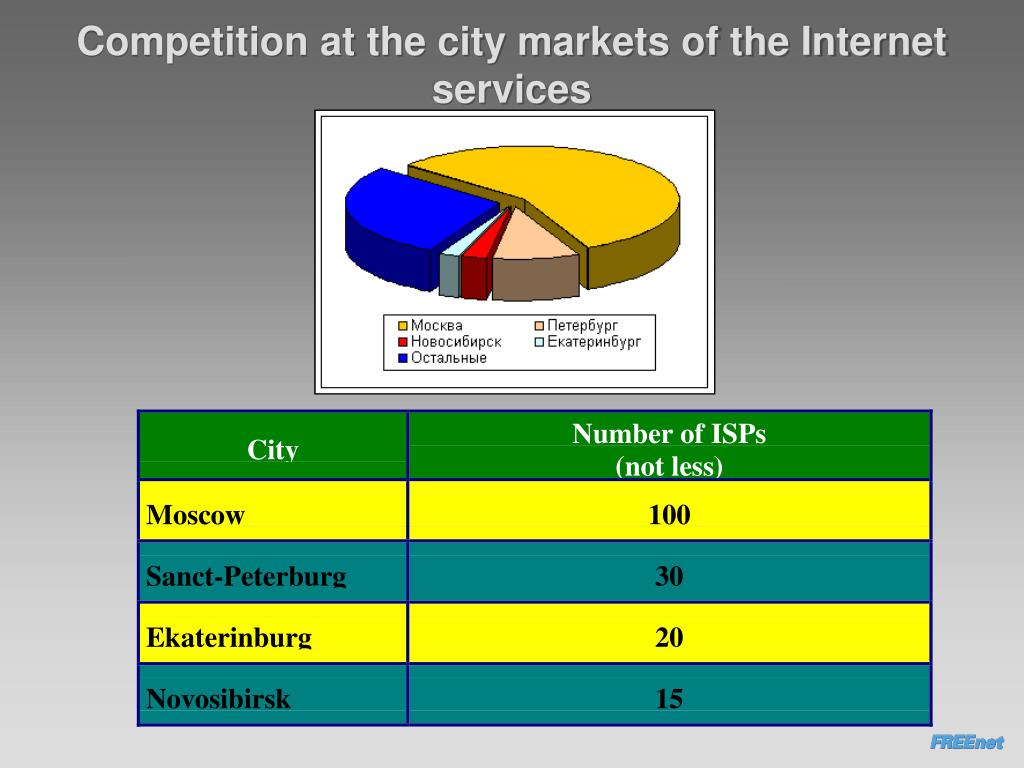 Competition at the city markets of the Internet services

Москва
Петербург
Новосибирск
Екатеринбург
Остальные

| City | Number of ISPs (not less) |
|---|---|
| Moscow | 100 |
| Sanct-Peterburg | 30 |
| Ekaterinburg | 20 |
| Novosibirsk | 15 |

FREEnet